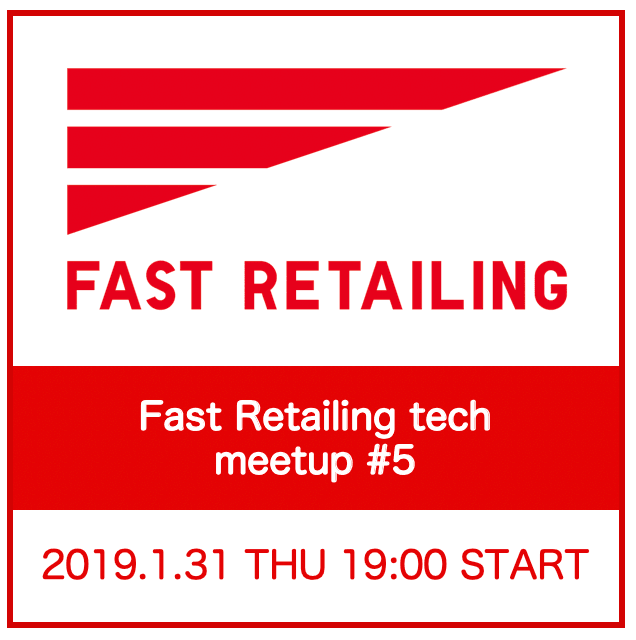 FAST RETAILING

Fast Retailing tech meetup #5

2019.1.31 THU 19:00 START